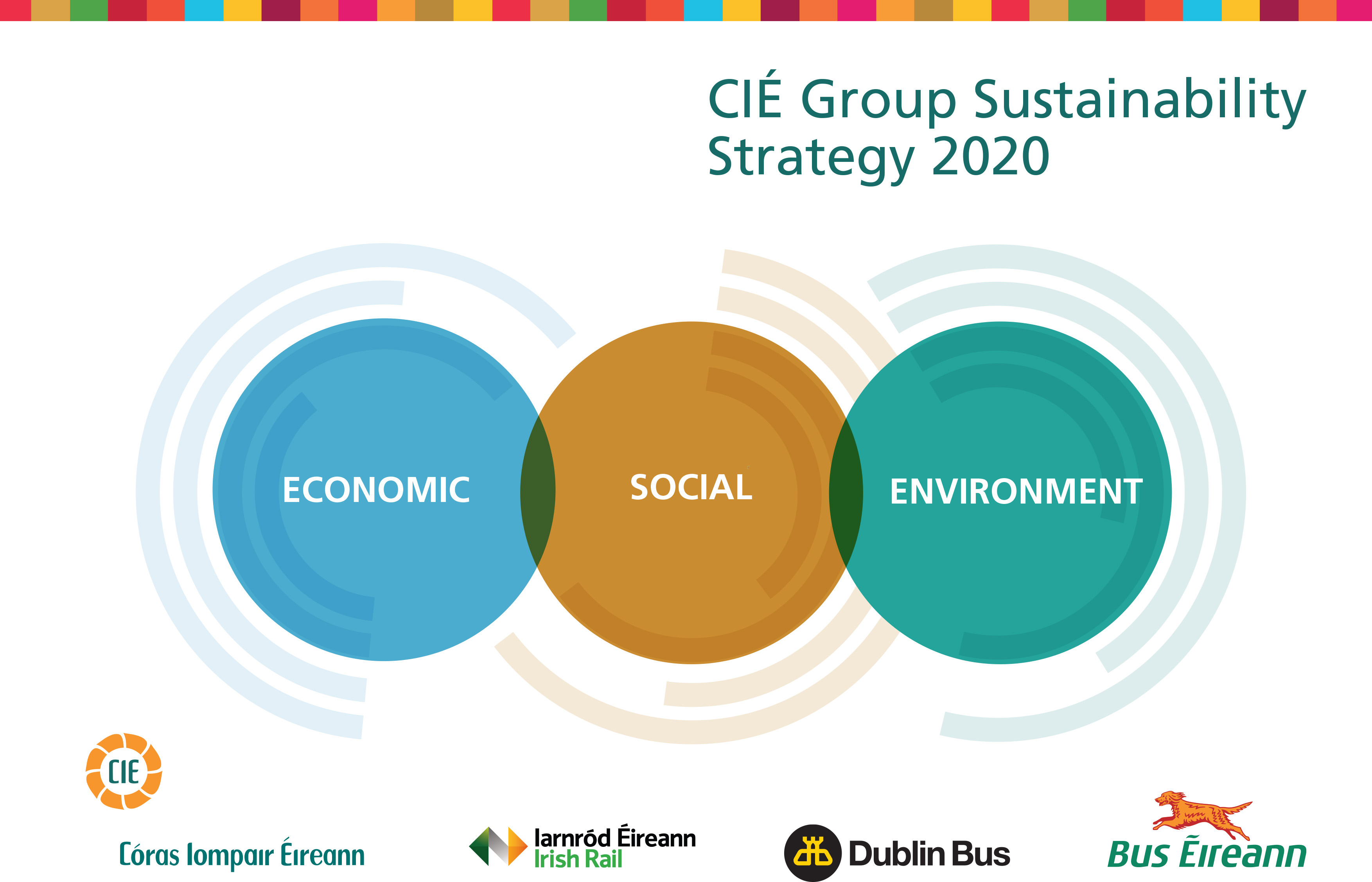 CIÉ Group Sustainability Strategy 2020

ECONOMIC

SOCIAL

ENVIRONMENT

CIE

Córas Iompair Éireann

Iarnród Éireann
Irish Rail

Dublin Bus

Bus Éireann